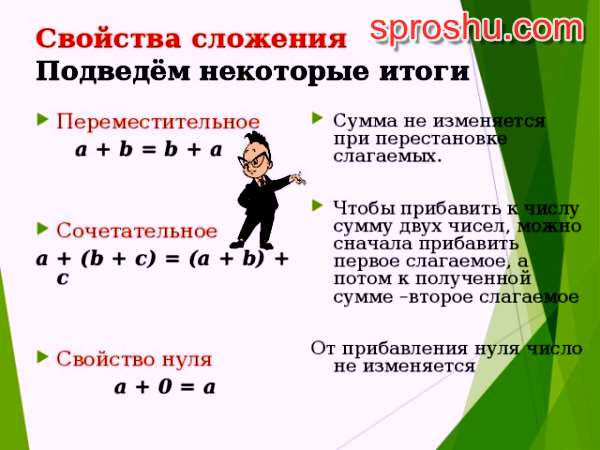 Свойства сложения
sproshu.com
Подведём некоторые итоги

Переместительное
$a + b = b + a$

Сочетательное
$a + (b + c) = (a + b) + c$

Свойство нуля
$a + 0 = a$

Сумма не изменяется при перестановке слагаемых.

Чтобы прибавить к числу сумму двух чисел, можно сначала прибавить первое слагаемое, а потом к полученной сумме –второе слагаемое

От прибавления нуля число не изменяется